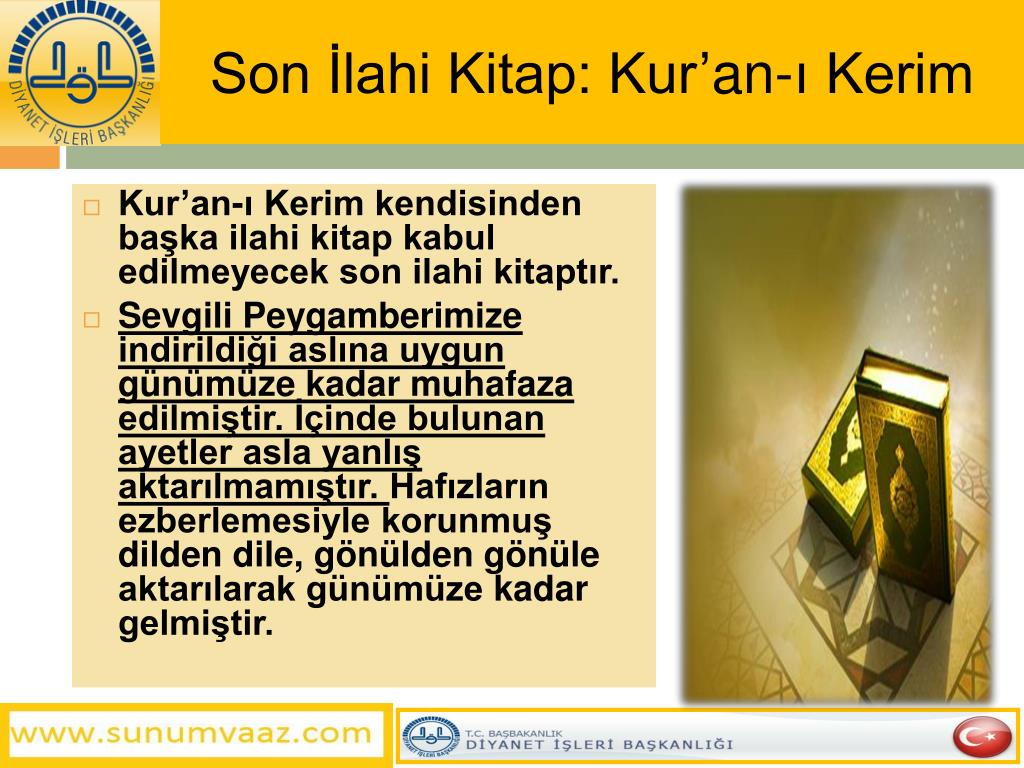 DİYANET İŞLERİ BAŞKANLIĞI

Son İlahi Kitap: Kur’an-ı Kerim

□ Kur’an-ı Kerim kendisinden başka ilahi kitap kabul edilmeyecek son ilahi kitaptır.

□ Sevgili Peygamberimize indirildiği aslına uygun günümüze kadar muhafaza edilmiştir. İçinde bulunan ayetler asla yanlış aktarılmamıştır. Hafızların ezberlemesiyle korunmuş dilden dile, gönülden gönüle aktarılarak günümüze kadar gelmiştir.

www.sunumvaaz.com

T.C. BAŞBAKANLIK
DİYANET İŞLERİ BAŞKANLIĞI